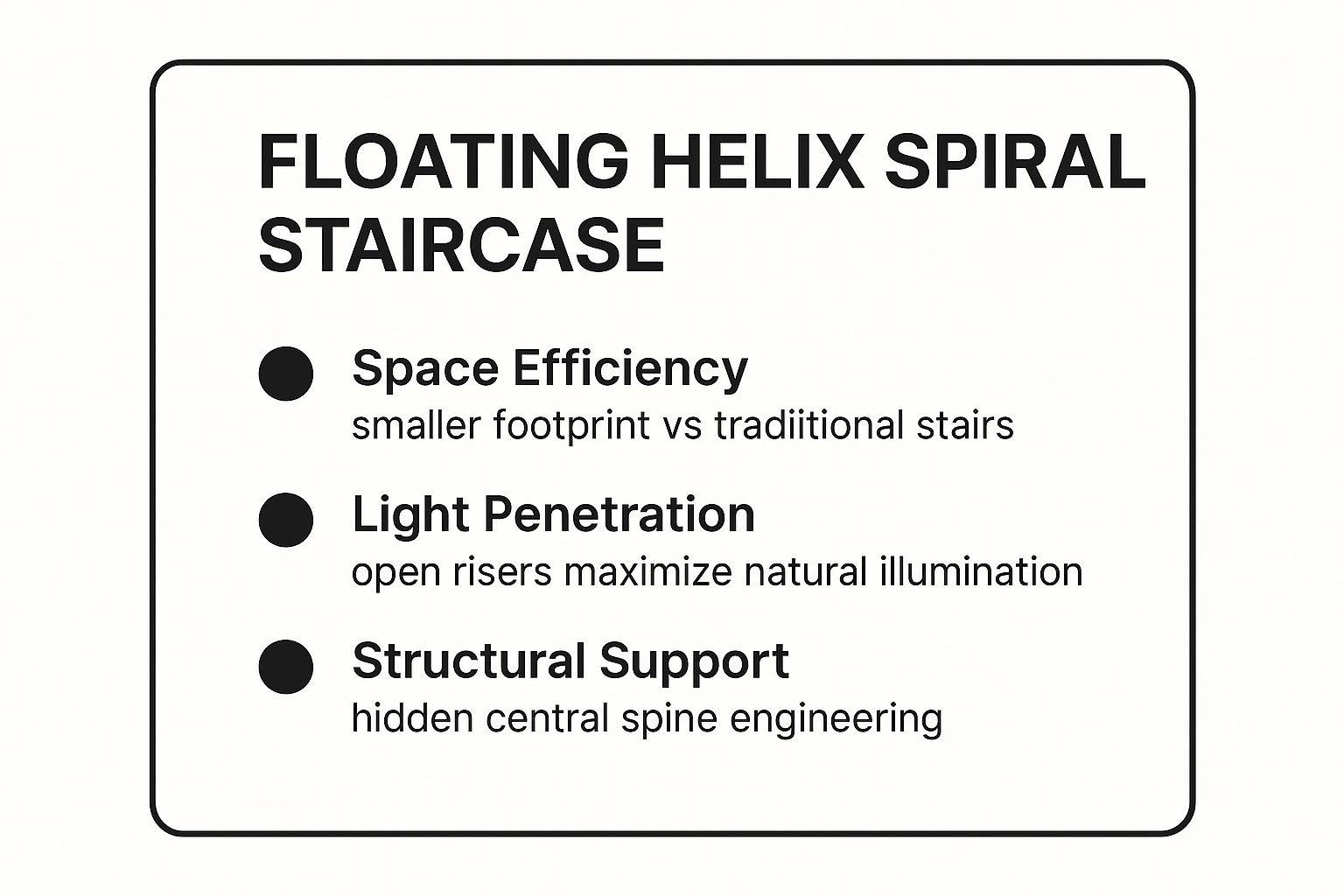 FLOATING HELIX SPIRAL STAIRCASE

Space Efficiency
smaller footprint vs tradiitional stairs

Light Penetration
open risers maximize natural illumination

Structural Support
hidden central spine engineering